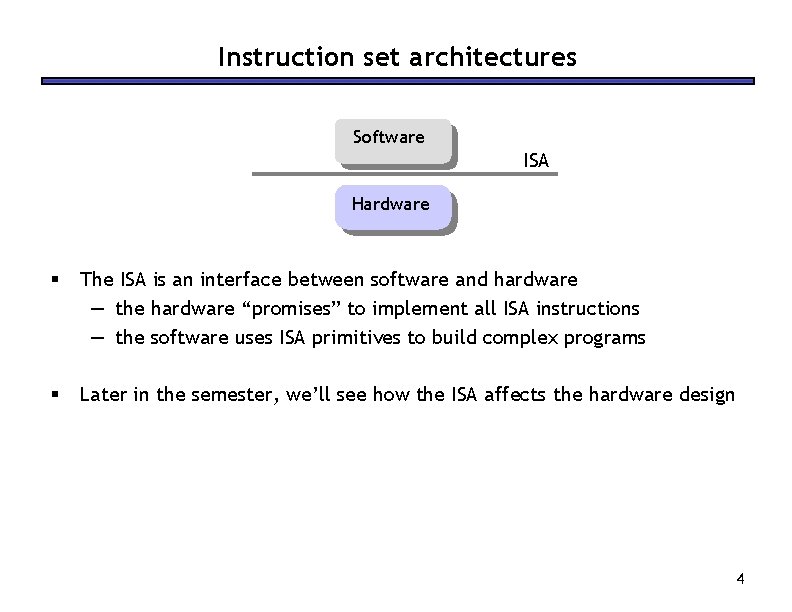 Instruction set architectures

Software

ISA

Hardware

▪ The ISA is an interface between software and hardware
— the hardware “promises” to implement all ISA instructions
— the software uses ISA primitives to build complex programs

▪ Later in the semester, we’ll see how the ISA affects the hardware design

4